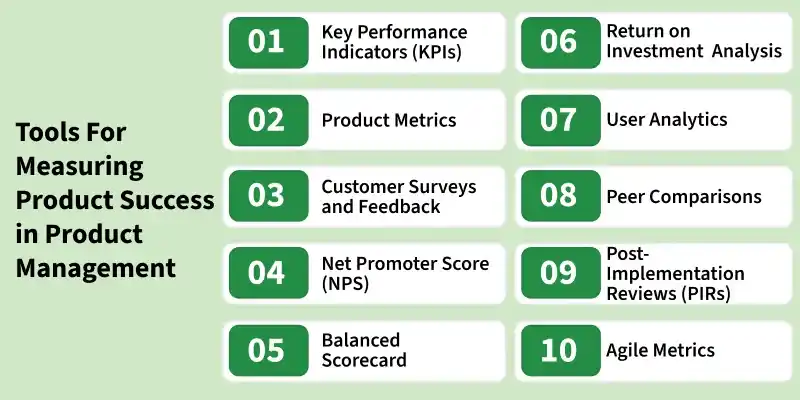 Tools For Measuring Product Success in Product Management

01 Key Performance Indicators (KPIs)

02 Product Metrics

03 Customer Surveys and Feedback

04 Net Promoter Score (NPS)

05 Balanced Scorecard

06 Return on Investment Analysis

07 User Analytics

08 Peer Comparisons

09 Post-Implementation Reviews (PIRs)

10 Agile Metrics